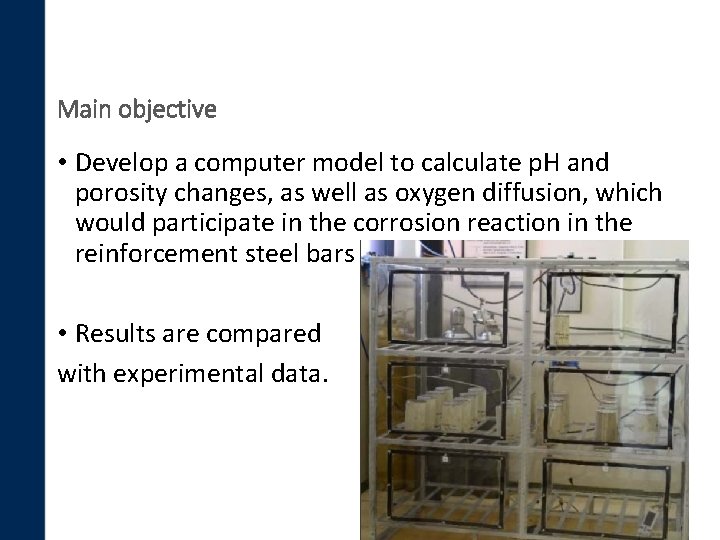 Main objective

• Develop a computer model to calculate pH and porosity changes, as well as oxygen diffusion, which would participate in the corrosion reaction in the reinforcement steel bars

• Results are compared with experimental data.